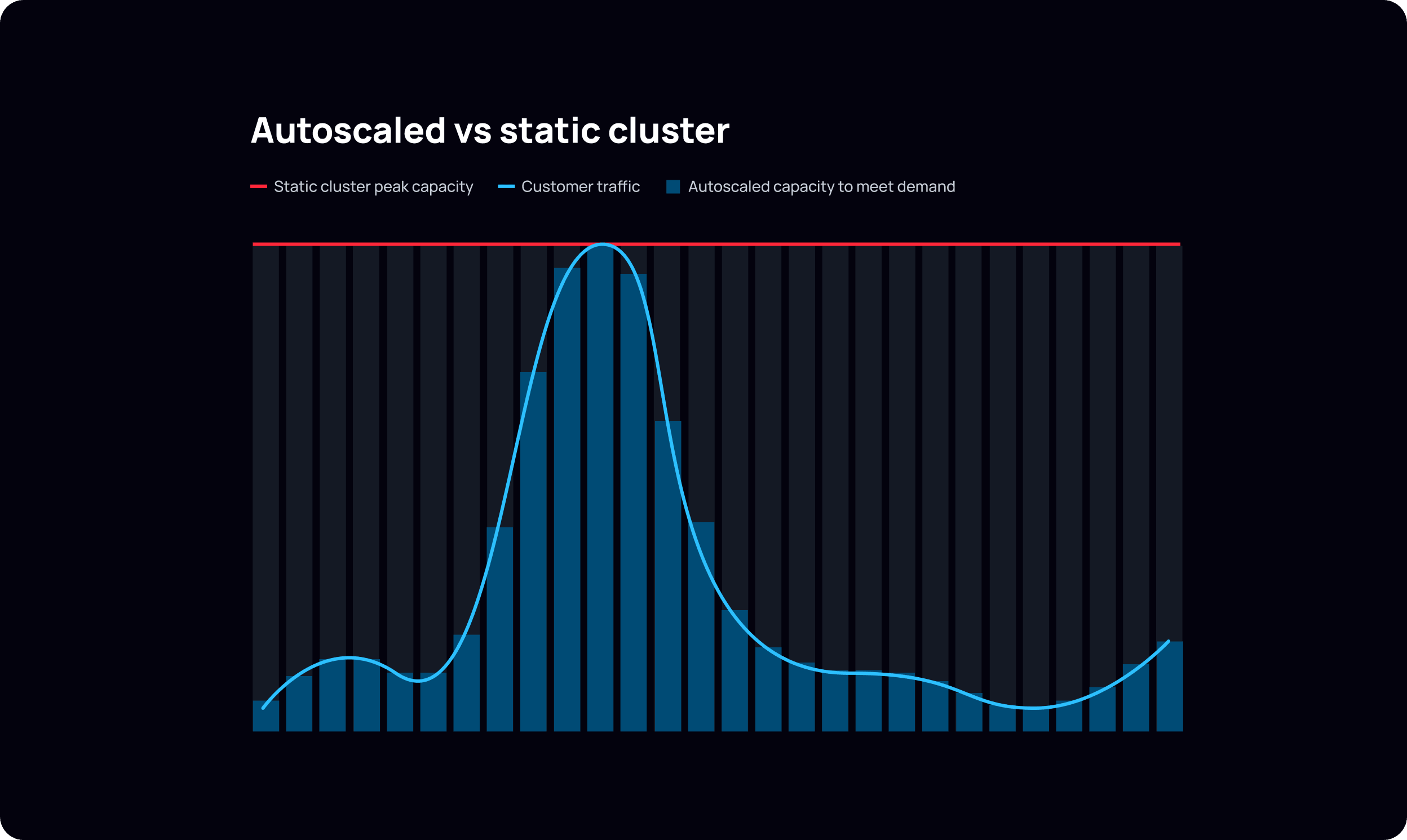 Autoscaled vs static cluster

Static cluster peak capacity
Customer traffic
Autoscaled capacity to meet demand